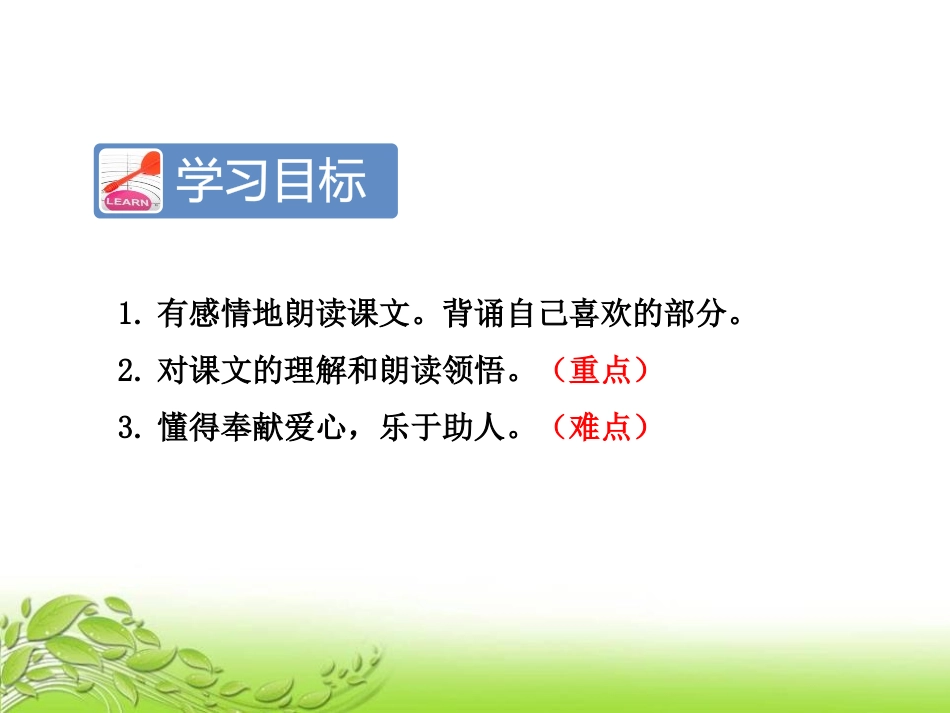 LEARN
学习目标

1. 有感情地朗读课文。背诵自己喜欢的部分。
2. 对课文的理解和朗读领悟。（重点）
3. 懂得奉献爱心，乐于助人。（难点）